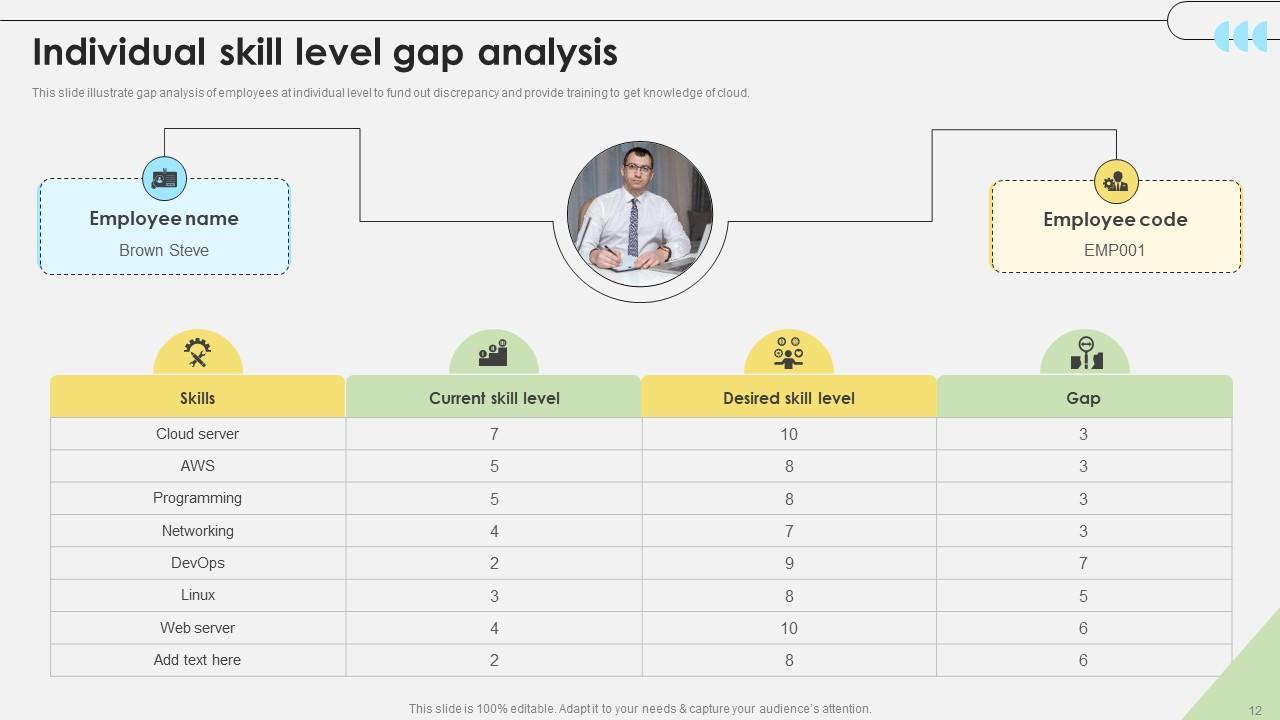 Individual skill level gap analysis

This slide illustrate gap analysis of employees at individual level to fund out discrepancy and provide training to get knowledge of cloud.

Employee name
Brown Steve

Employee code
EMP001

| Skills | Current skill level | Desired skill level | Gap |
|---|---|---|---|
| Cloud server | 7 | 10 | 3 |
| AWS | 5 | 8 | 3 |
| Programming | 5 | 8 | 3 |
| Networking | 4 | 7 | 3 |
| DevOps | 2 | 9 | 7 |
| Linux | 3 | 8 | 5 |
| Web server | 4 | 10 | 6 |
| Add text here | 2 | 8 | 6 |

This slide is 100% editable. Adapt it to your needs & capture your audience's attention.

12